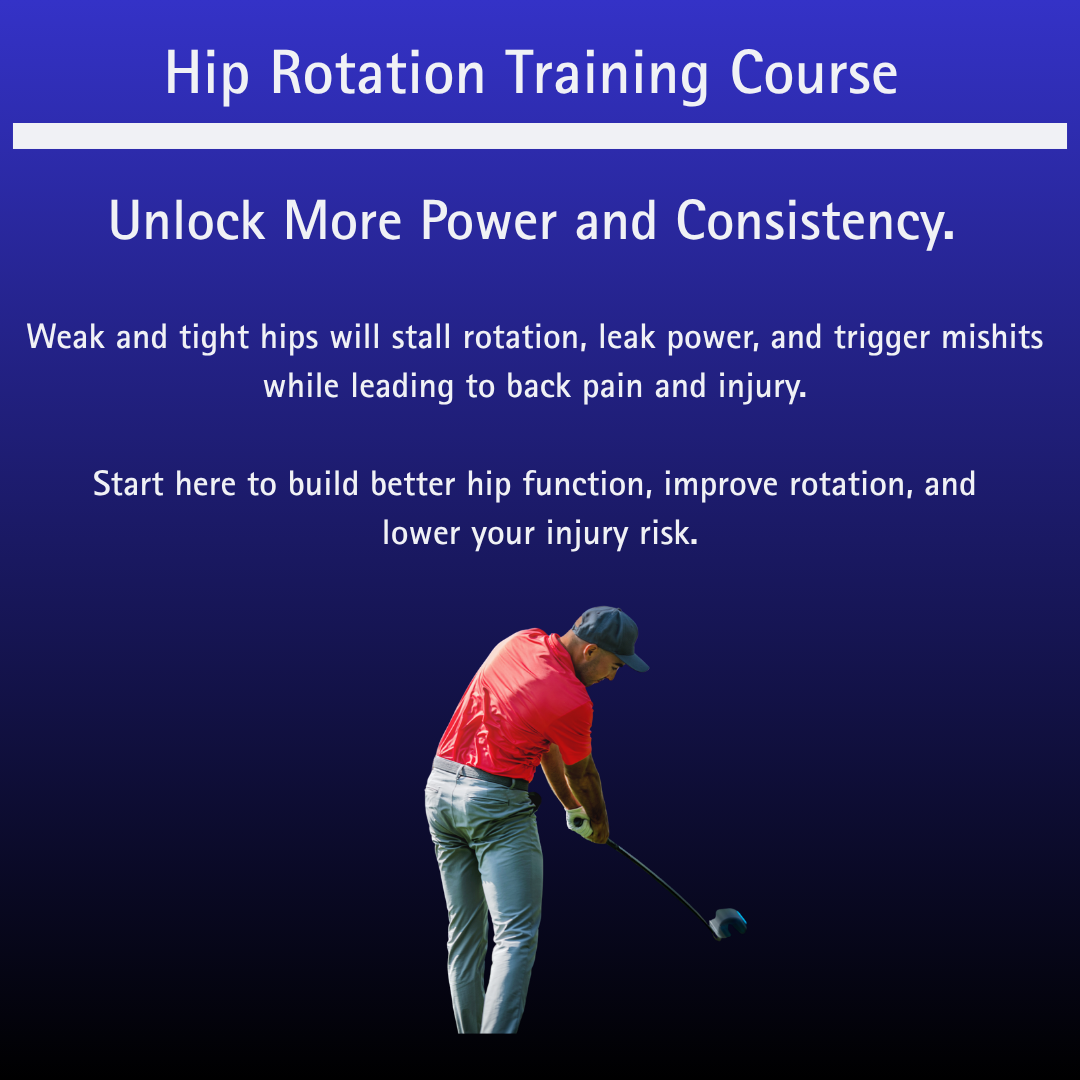 Hip Rotation Training Course

Unlock More Power and Consistency.

Weak and tight hips will stall rotation, leak power, and trigger mishits while leading to back pain and injury.

Start here to build better hip function, improve rotation, and lower your injury risk.